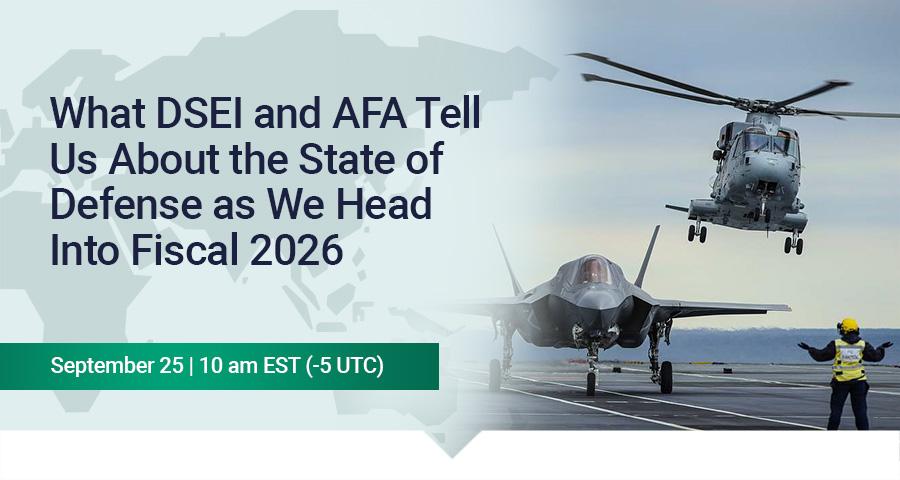 What DSEI and AFA Tell Us About the State of Defense as We Head Into Fiscal 2026

September 25 | 10 am EST (-5 UTC)